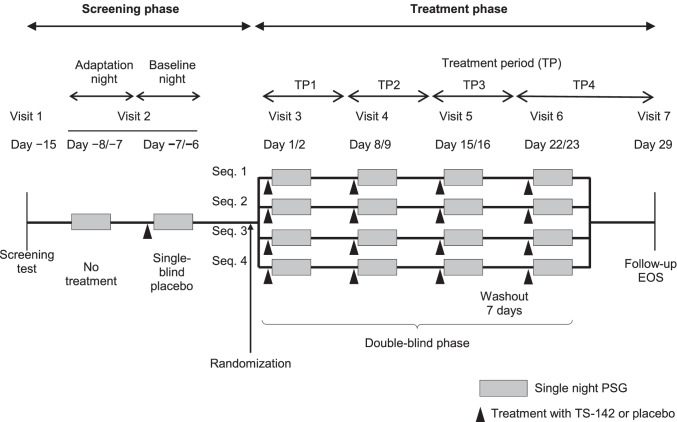 Screening phase

Treatment phase

Adaptation night

Baseline night

Treatment period (TP)

TP1

TP2

TP3

TP4

Visit 1

Visit 2

Visit 3

Visit 4

Visit 5

Visit 6

Visit 7

Day −15

Day −8/−7

Day −7/−6

Day 1/2

Day 8/9

Day 15/16

Day 22/23

Day 29

Seq. 1

Seq. 2

Seq. 3

Seq. 4

Screening test

No treatment

Single-blind placebo

Follow-up EOS

Washout 7 days

Double-blind phase

Randomization

Single night PSG

Treatment with TS-142 or placebo